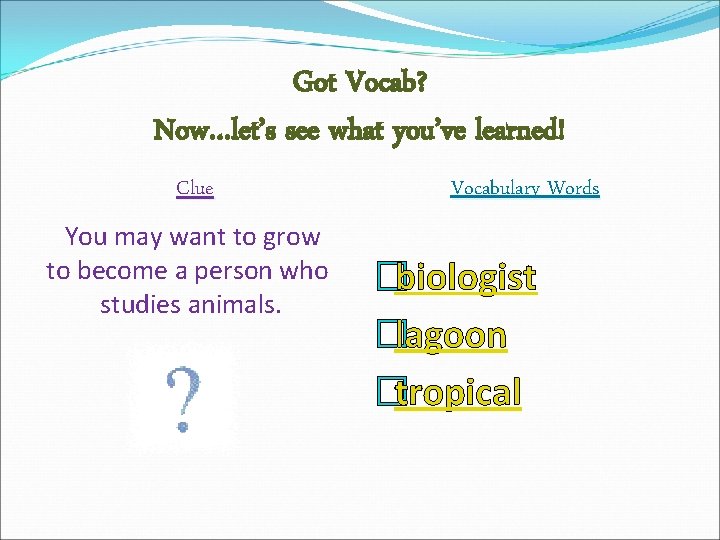 Got Vocab?
Now…let's see what you've learned!

Clue

You may want to grow to become a person who studies animals.

?

Vocabulary Words

biologist
lagoon
tropical